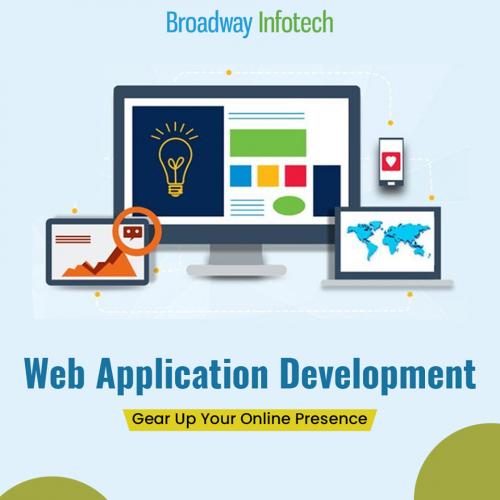 Broadway Infotech

Web Application Development

Gear Up Your Online Presence